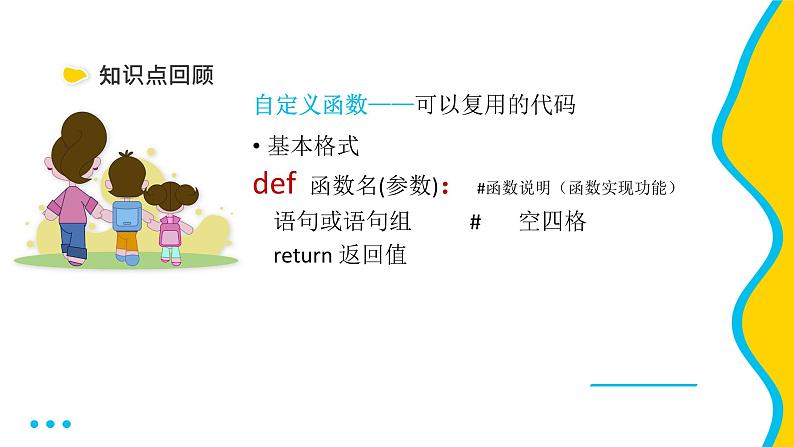 知识点回顾

自定义函数——可以复用的代码

• 基本格式

def 函数名(参数)： #函数说明（函数实现功能）

语句或语句组 # 空四格

return 返回值